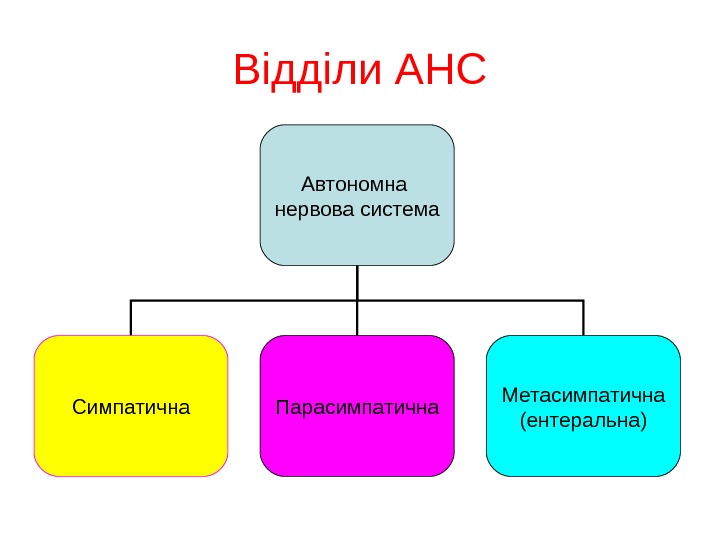 Відділи АНС

Автономна нервова система

Симпатична

Парасимпатична

Метасимпатична (ентеральна)